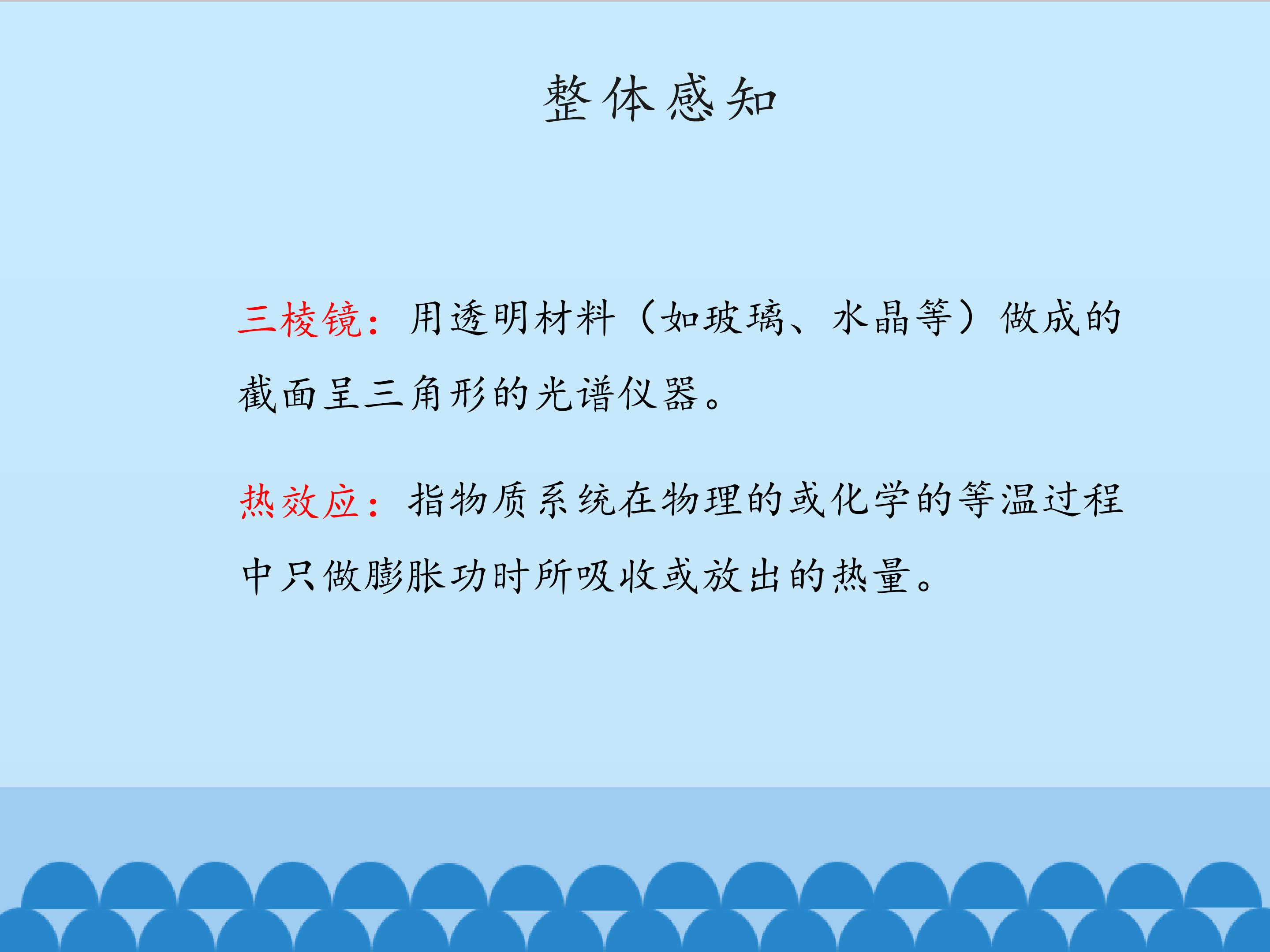 整体感知

三棱镜：用透明材料（如玻璃、水晶等）做成的截面呈三角形的光谱仪器。

热效应：指物质系统在物理的或化学的等温过程中只做膨胀功时所吸收或放出的热量。